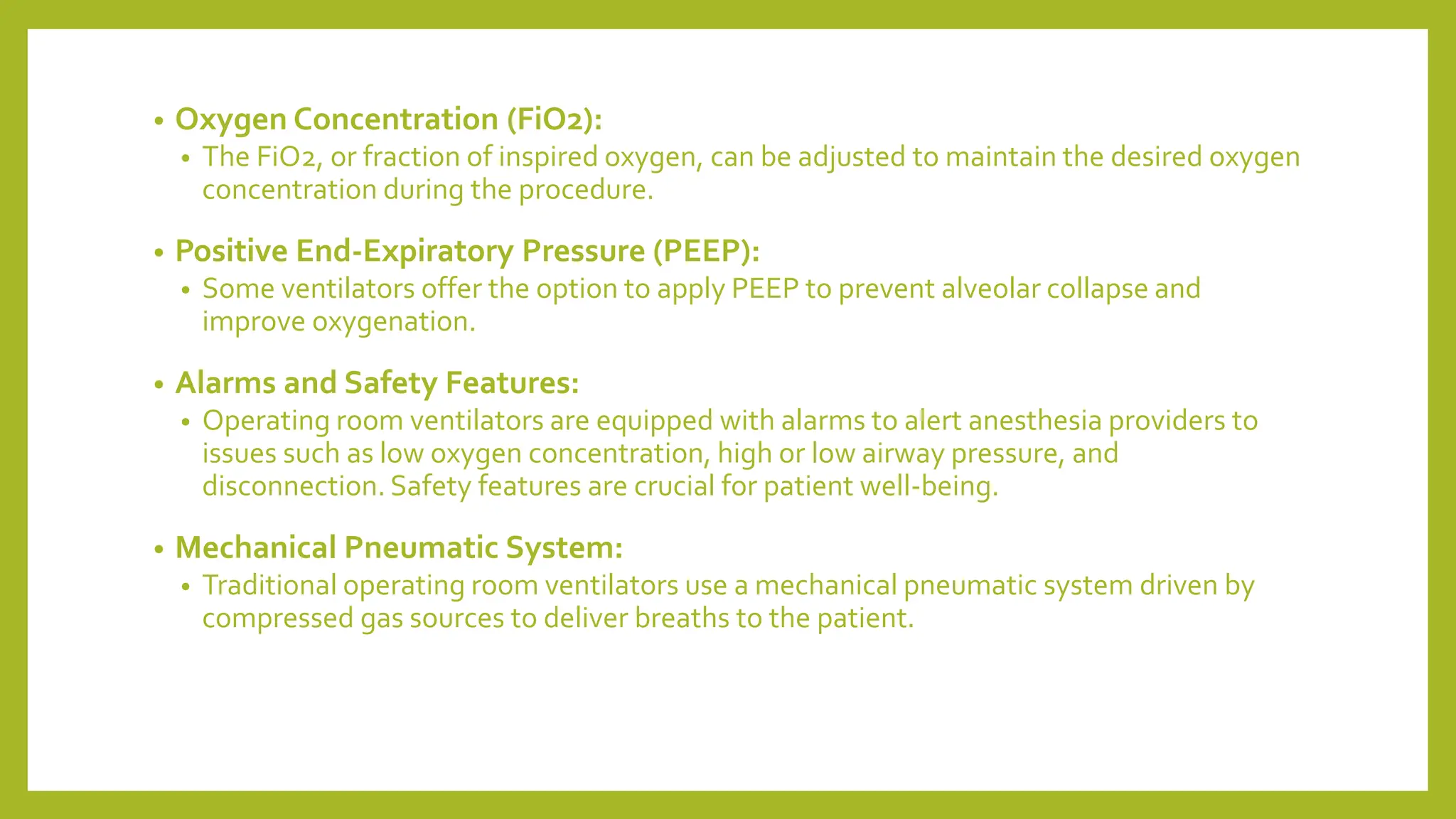 • Oxygen Concentration (FiO2):
  • The FiO2, or fraction of inspired oxygen, can be adjusted to maintain the desired oxygen concentration during the procedure.

• Positive End-Expiratory Pressure (PEEP):
  • Some ventilators offer the option to apply PEEP to prevent alveolar collapse and improve oxygenation.

• Alarms and Safety Features:
  • Operating room ventilators are equipped with alarms to alert anesthesia providers to issues such as low oxygen concentration, high or low airway pressure, and disconnection. Safety features are crucial for patient well-being.

• Mechanical Pneumatic System:
  • Traditional operating room ventilators use a mechanical pneumatic system driven by compressed gas sources to deliver breaths to the patient.